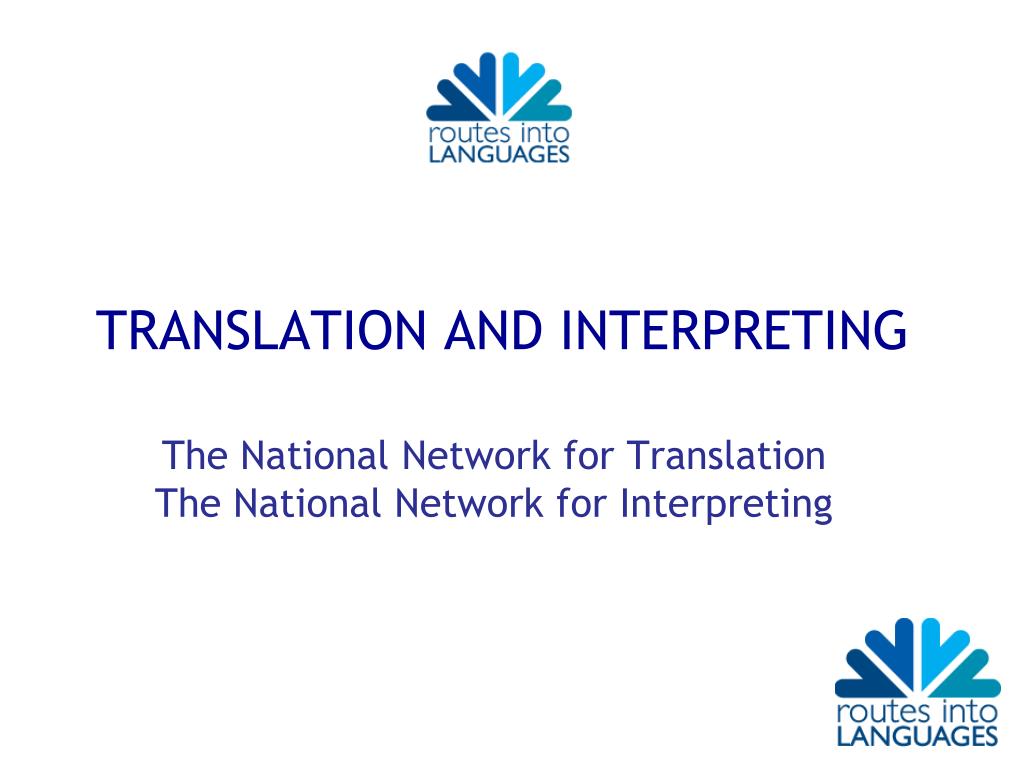 routes into
LANGUAGES

TRANSLATION AND INTERPRETING

The National Network for Translation
The National Network for Interpreting

routes into
LANGUAGES